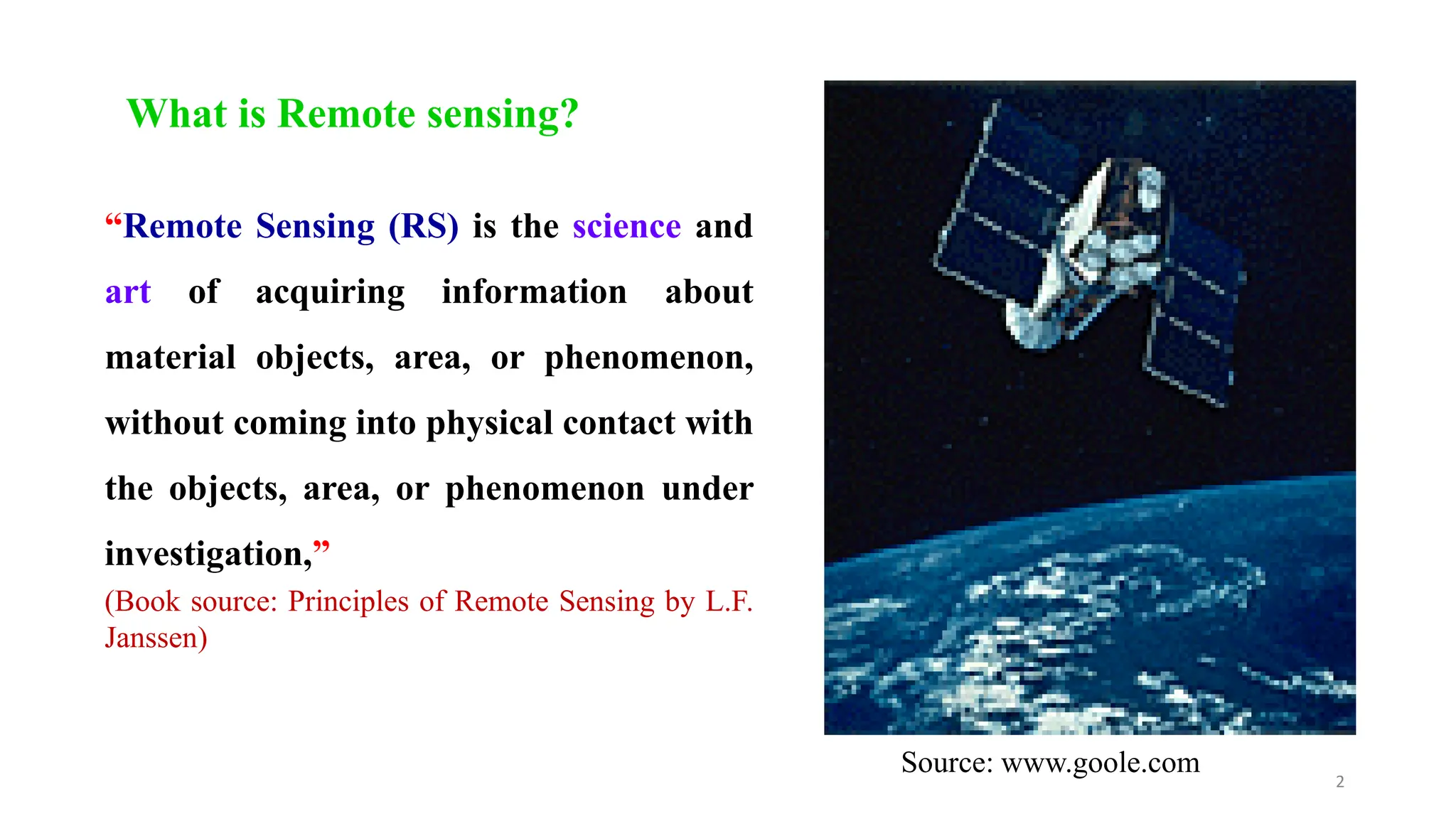 What is Remote sensing?

“Remote Sensing (RS) is the science and art of acquiring information about material objects, area, or phenomenon, without coming into physical contact with the objects, area, or phenomenon under investigation,”

(Book source: Principles of Remote Sensing by L.F. Janssen)

Source: www.goole.com

2